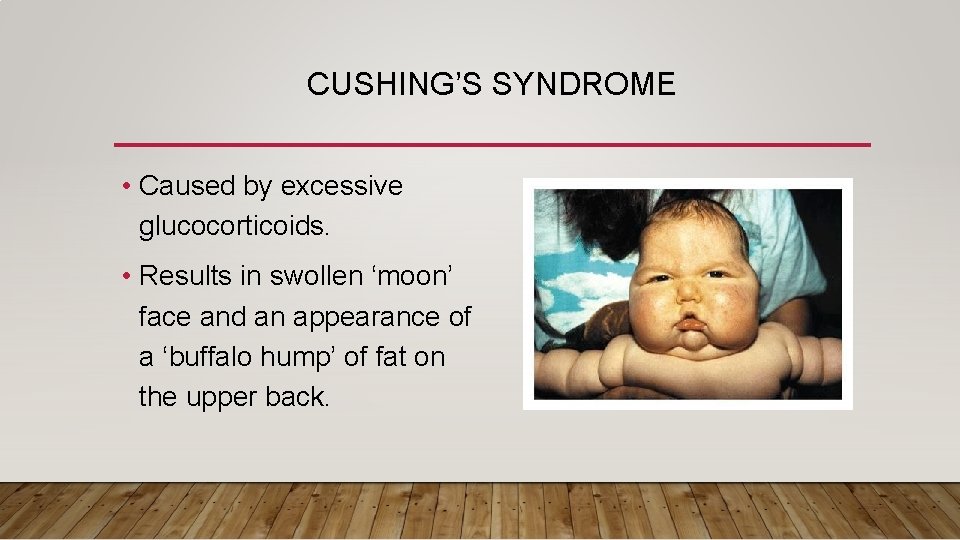 CUSHING'S SYNDROME

• Caused by excessive glucocorticoids.

• Results in swollen 'moon' face and an appearance of a 'buffalo hump' of fat on the upper back.